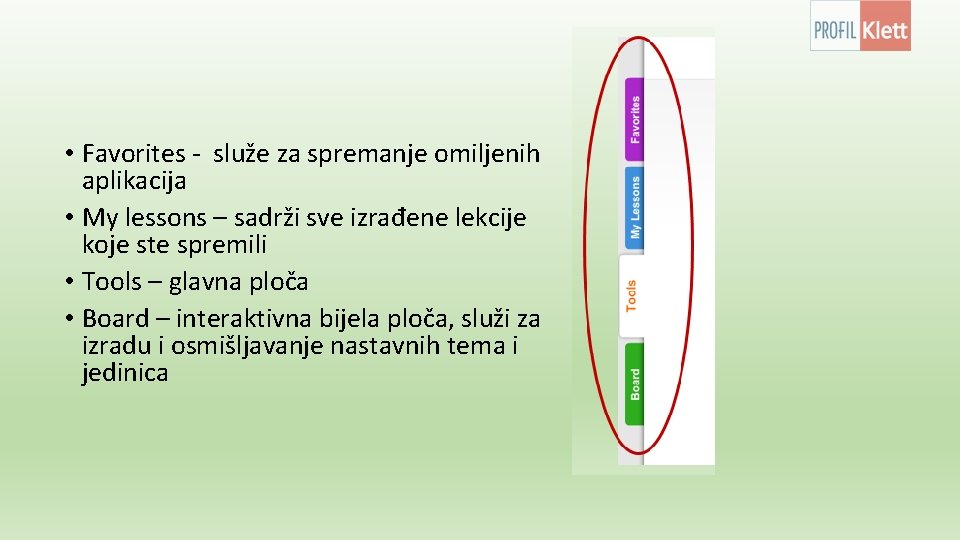 PROFIL Klett

• Favorites - služe za spremanje omiljenih aplikacija
• My lessons – sadrži sve izrađene lekcije koje ste spremili
• Tools – glavna ploča
• Board – interaktivna bijela ploča, služi za izradu i osmišljavanje nastavnih tema i jedinica

Favorites
My Lessons
Tools
Board